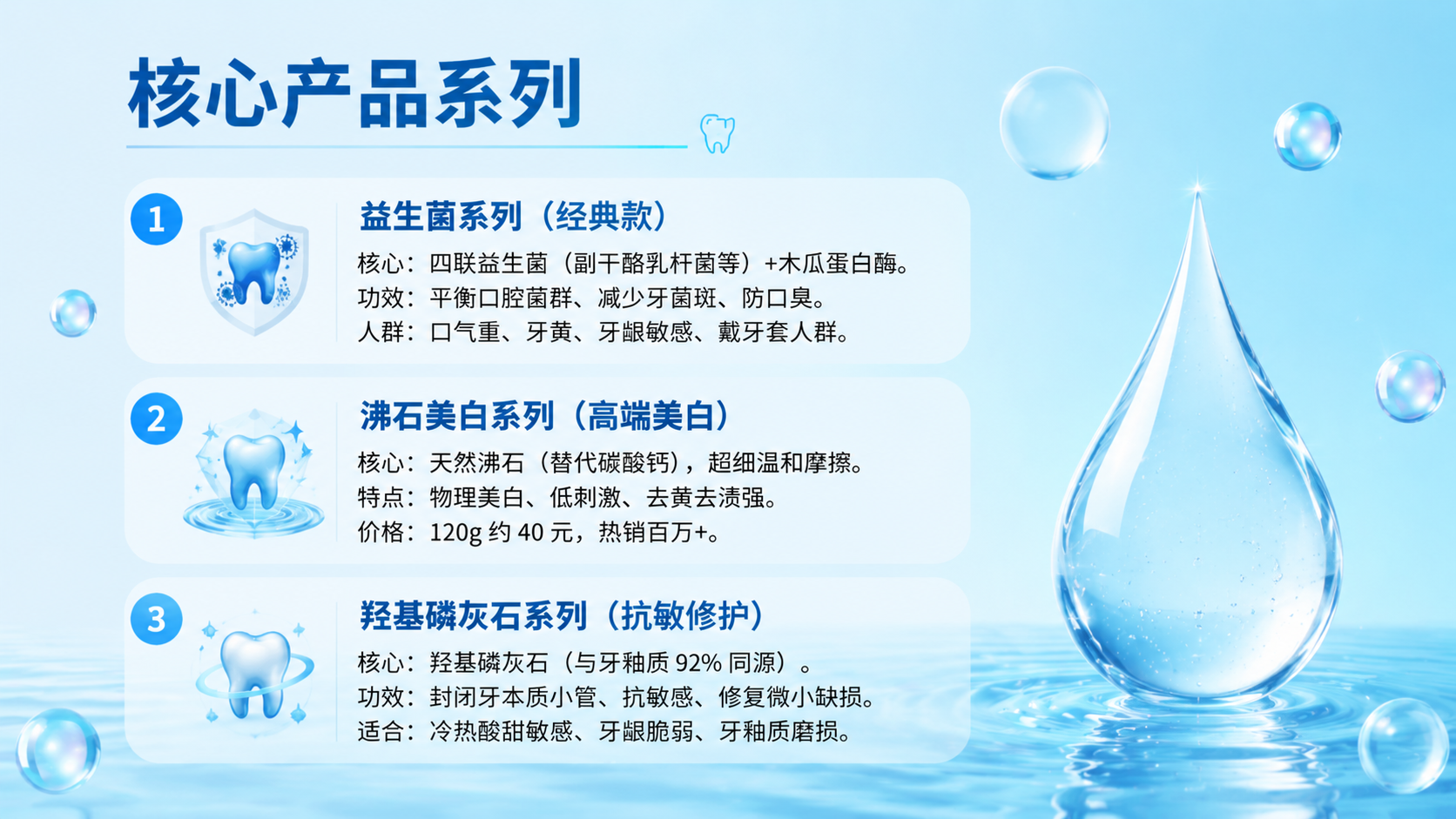 核心产品系列

1

益生菌系列（经典款）

核心：四联益生菌（副干酪乳杆菌等）+木瓜蛋白酶。
功效：平衡口腔菌群、减少牙菌斑、防口臭。
人群：口气重、牙黄、牙龈敏感、戴牙套人群。

2

沸石美白系列（高端美白）

核心：天然沸石（替代碳酸钙），超细温和摩擦。
特点：物理美白、低刺激、去黄去渍强。
价格：120g 约 40 元，热销百万+。

3

羟基磷灰石系列（抗敏修护）

核心：羟基磷灰石（与牙釉质 92% 同源）。
功效：封闭牙本质小管、抗敏感、修复微小缺损。
适合：冷热酸甜敏感、牙龈脆弱、牙釉质磨损。